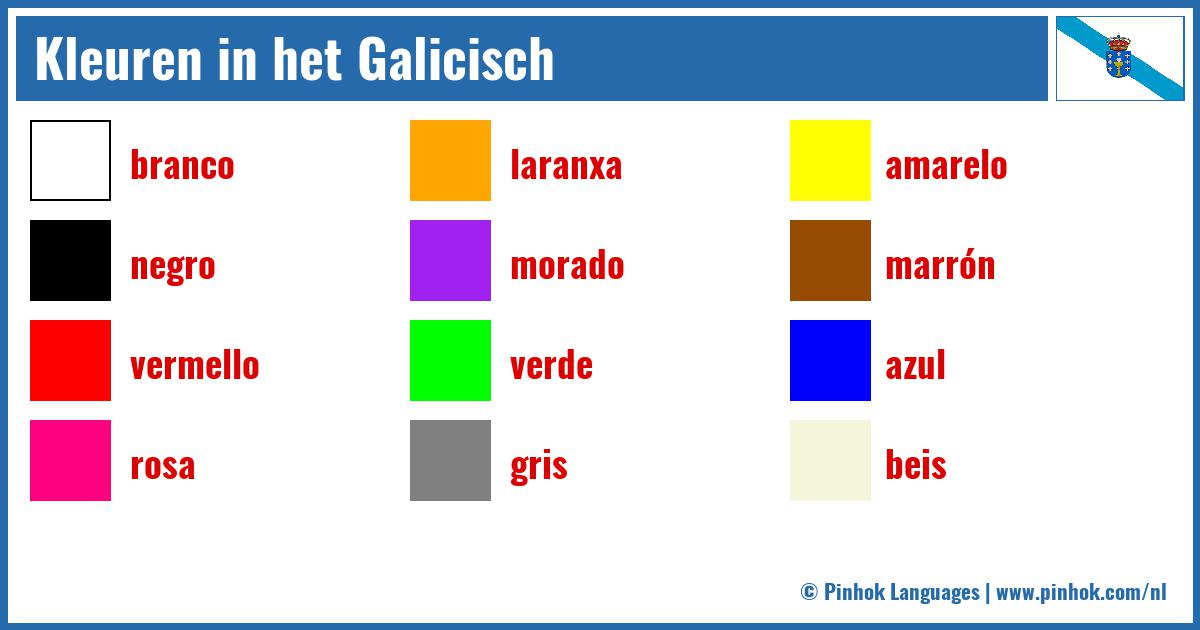 Kleuren in het Galicisch

branco

negro

vermello

rosa

laranxa

morado

verde

gris

amarelo

marrón

azul

beis

© Pinhok Languages | www.pinhok.com/nl